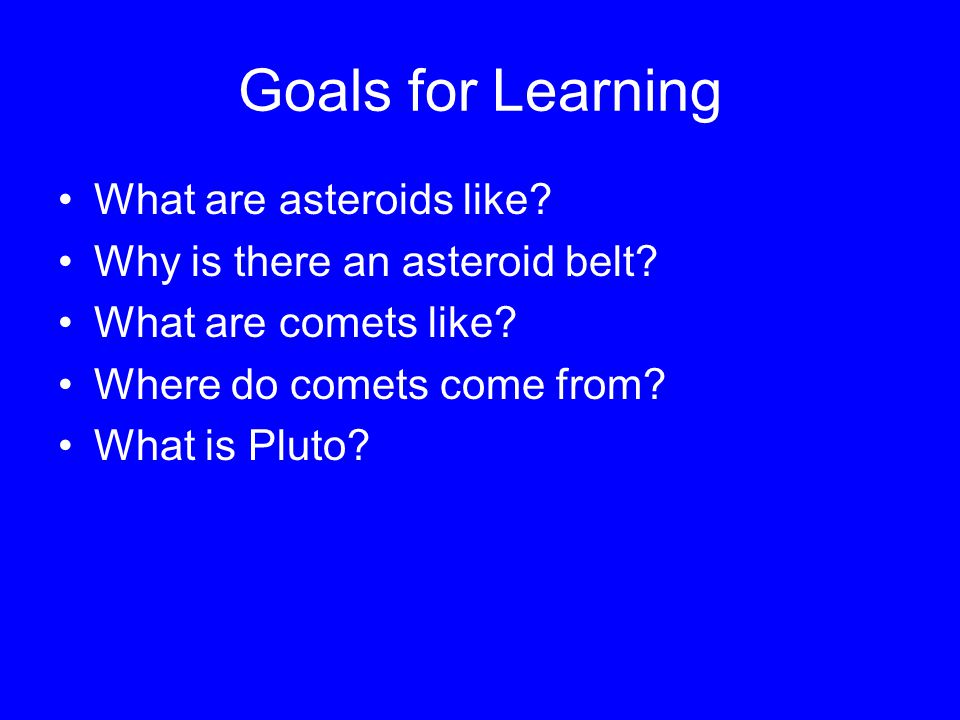 Goals for Learning

• What are asteroids like?
• Why is there an asteroid belt?
• What are comets like?
• Where do comets come from?
• What is Pluto?